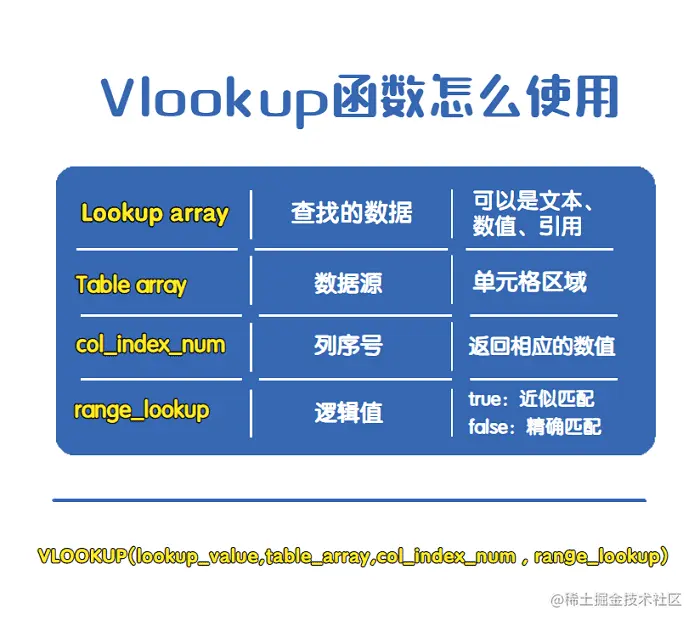 Vlookup函数怎么使用

| Lookup array | 查找的数据 | 可以是文本、数值、引用 |
|---|---|---|
| Table array | 数据源 | 单元格区域 |
| col_index_num | 列序号 | 返回相应的数值 |
| range_lookup | 逻辑值 | true：近似匹配 false：精确匹配 |

VLOOKUP(lookup_value,table_array,col_index_num , range_lookup)

@稀土掘金技术社区